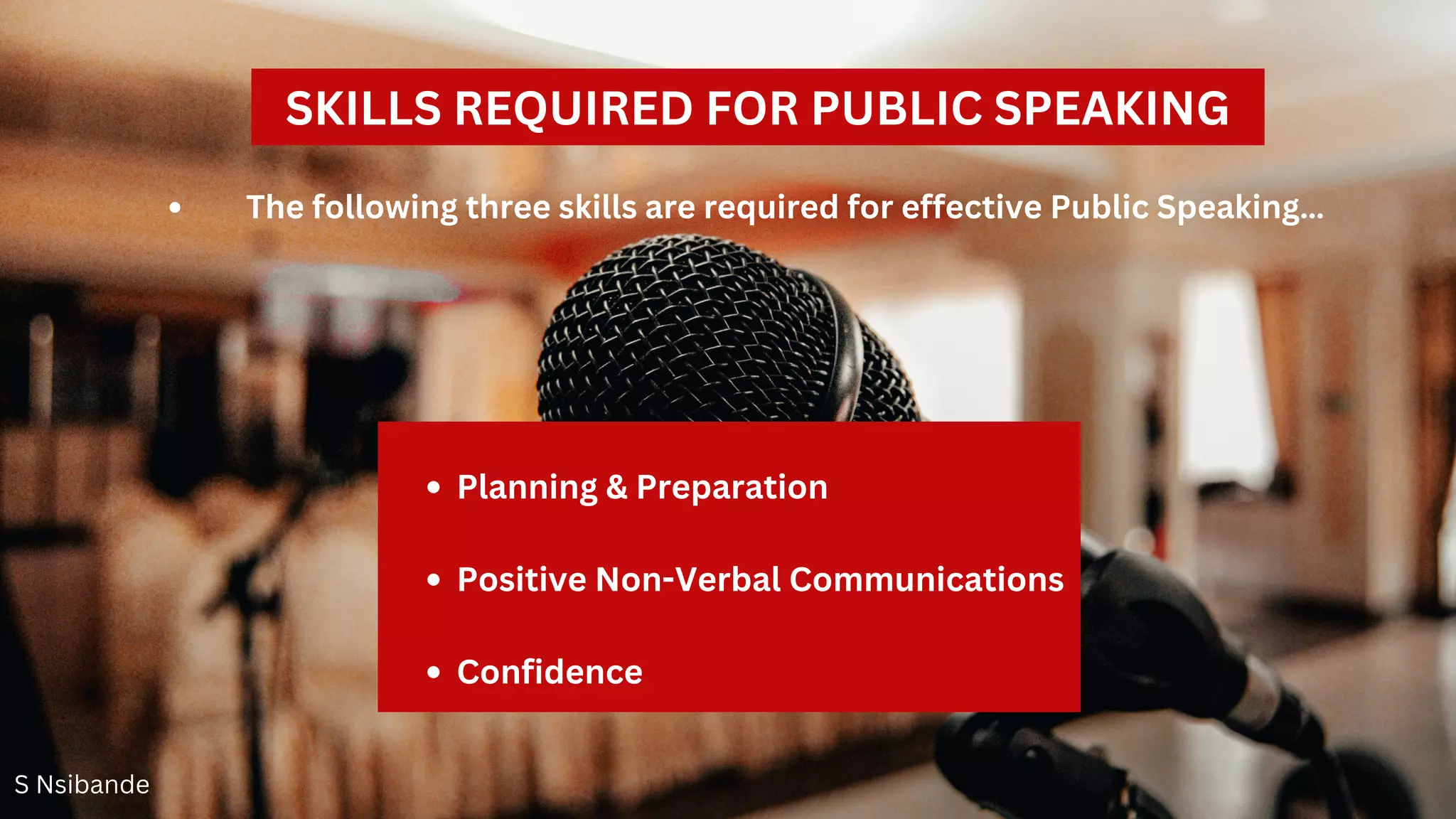 SKILLS REQUIRED FOR PUBLIC SPEAKING

• The following three skills are required for effective Public Speaking...

• Planning & Preparation
• Positive Non-Verbal Communications
• Confidence

S Nsibande